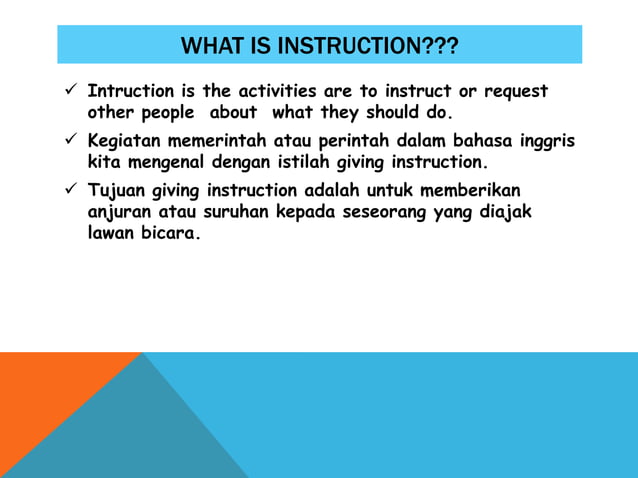 WHAT IS INSTRUCTION???

✓ Intruction is the activities are to instruct or request other people about what they should do.

✓ Kegiatan memerintah atau perintah dalam bahasa inggris kita mengenal dengan istilah giving instruction.

✓ Tujuan giving instruction adalah untuk memberikan anjuran atau suruhan kepada seseorang yang diajak lawan bicara.